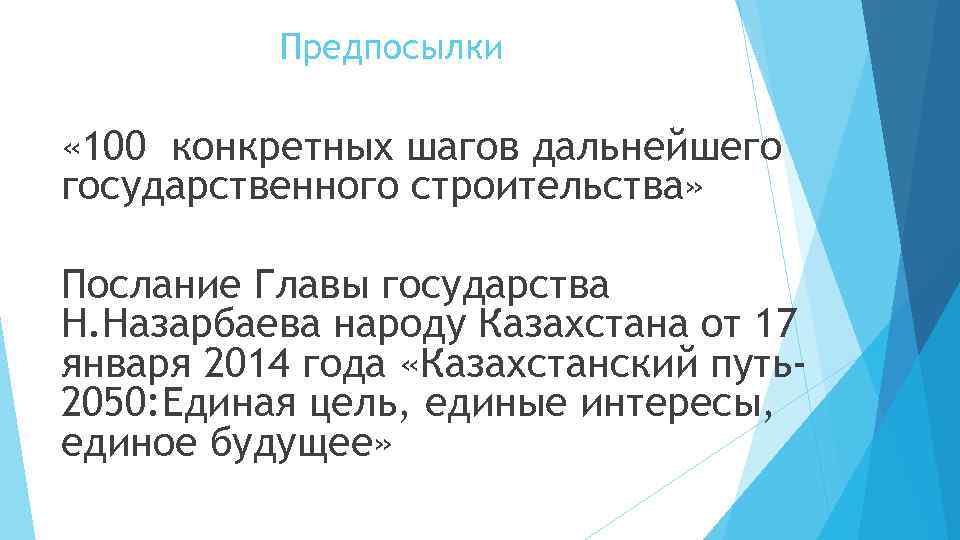 Предпосылки

«100 конкретных шагов дальнейшего государственного строительства»

Послание Главы государства Н.Назарбаева народу Казахстана от 17 января 2014 года «Казахстанский путь-2050:Единая цель, единые интересы, единое будущее»